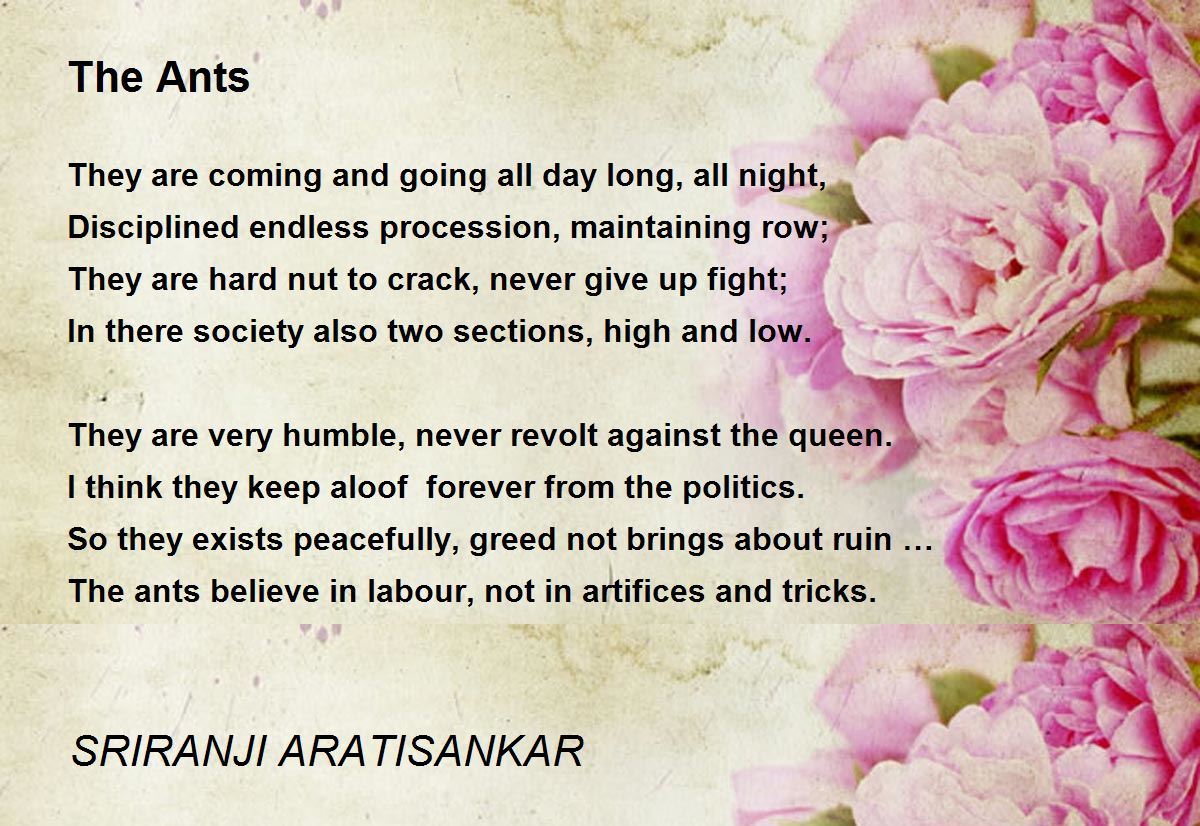 The Ants

They are coming and going all day long, all night,
Disciplined endless procession, maintaining row;
They are hard nut to crack, never give up fight;
In there society also two sections, high and low.

They are very humble, never revolt against the queen.
I think they keep aloof forever from the politics.
So they exists peacefully, greed not brings about ruin …
The ants believe in labour, not in artifices and tricks.

SRIRANJI ARATISANKAR